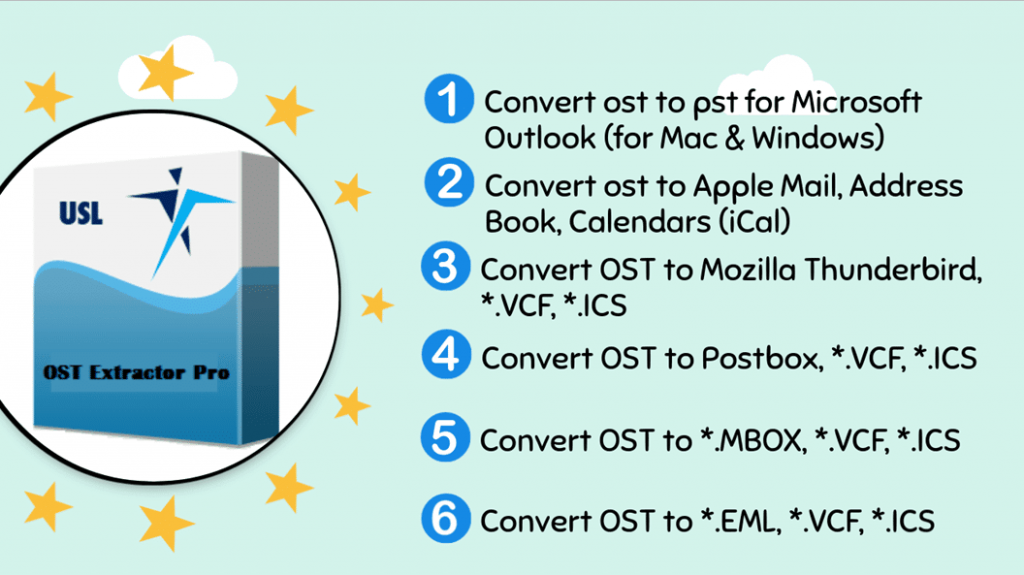 USL

OST Extractor Pro

1 Convert ost to pst for Microsoft Outlook (for Mac & Windows)

2 Convert ost to Apple Mail, Address Book, Calendars (iCal)

3 Convert OST to Mozilla Thunderbird, *.VCF, *.ICS

4 Convert OST to Postbox, *.VCF, *.ICS

5 Convert OST to *.MBOX, *.VCF, *.ICS

6 Convert OST to *.EML, *.VCF, *.ICS